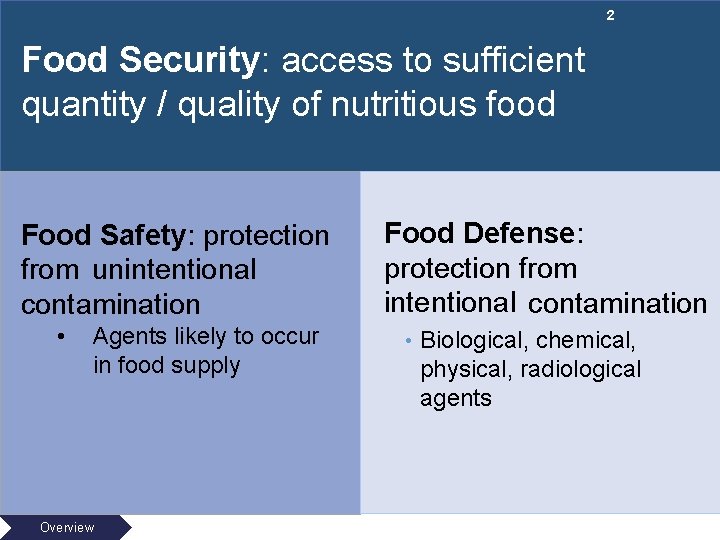 2

Food Security: access to sufficient quantity / quality of nutritious food

Food Safety: protection from unintentional contamination

• Agents likely to occur in food supply

Food Defense: protection from intentional contamination

• Biological, chemical, physical, radiological agents

Overview